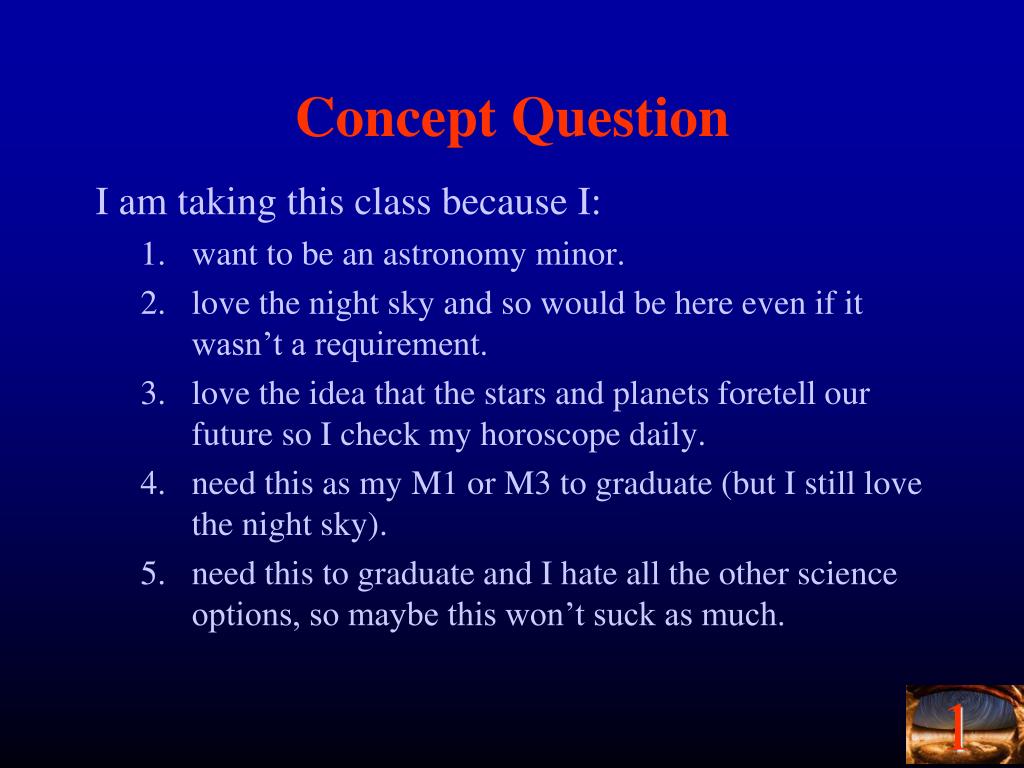 Concept Question

I am taking this class because I:

1. want to be an astronomy minor.
2. love the night sky and so would be here even if it wasn’t a requirement.
3. love the idea that the stars and planets foretell our future so I check my horoscope daily.
4. need this as my M1 or M3 to graduate (but I still love the night sky).
5. need this to graduate and I hate all the other science options, so maybe this won’t suck as much.

1